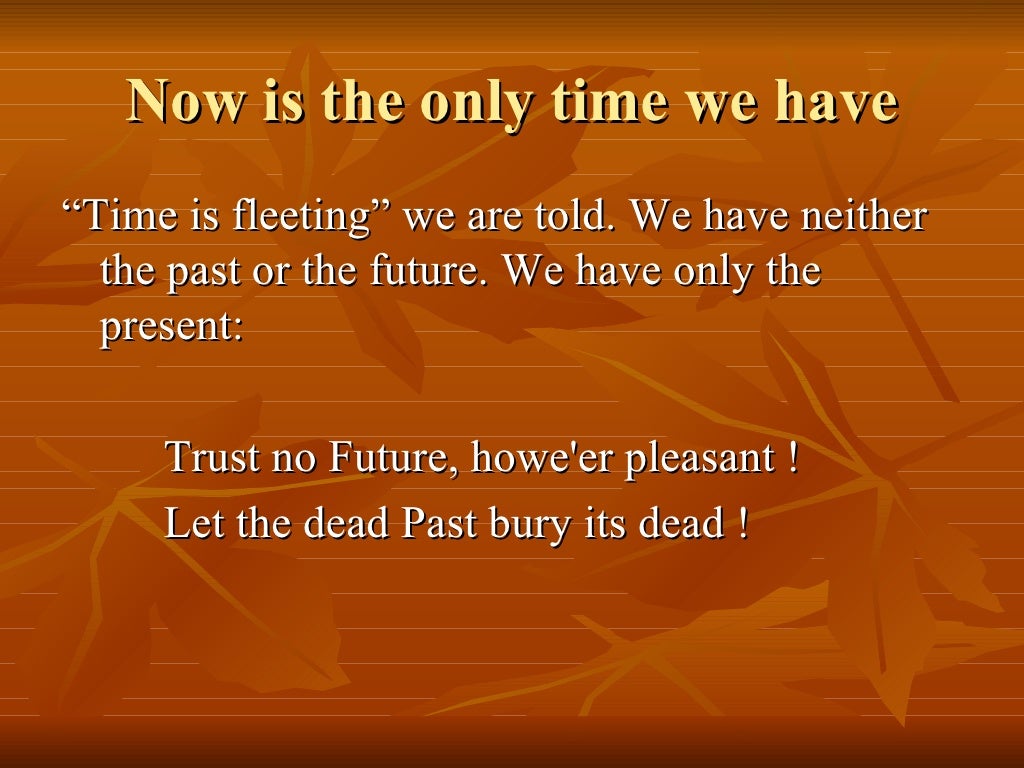 Now is the only time we have

"Time is fleeting" we are told. We have neither the past or the future. We have only the present:

Trust no Future, howe'er pleasant !
Let the dead Past bury its dead !